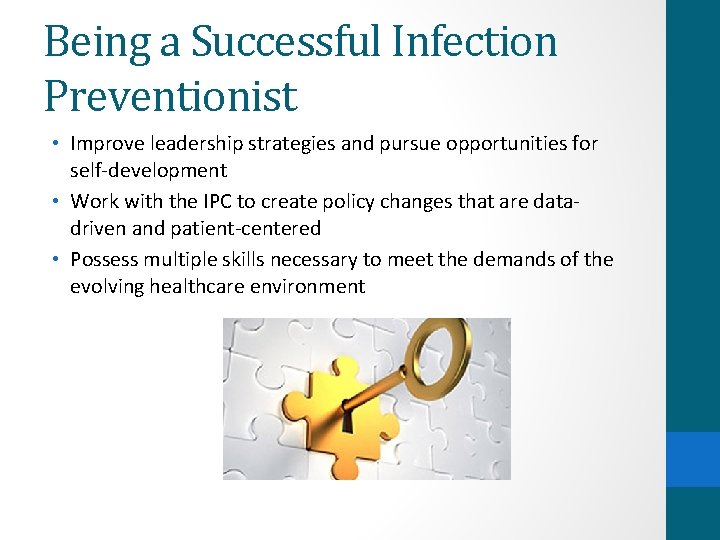 Being a Successful Infection Preventionist

• Improve leadership strategies and pursue opportunities for self-development
• Work with the IPC to create policy changes that are data-driven and patient-centered
• Possess multiple skills necessary to meet the demands of the evolving healthcare environment